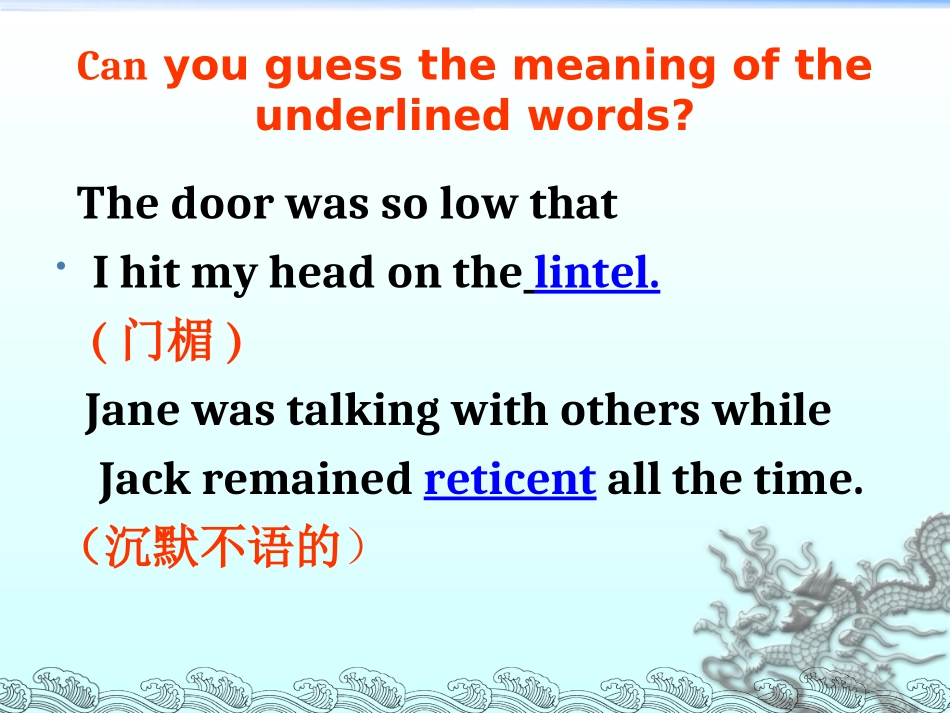 Can you guess the meaning of the underlined words?

The door was so low that

• I hit my head on the lintel.

( 门楣 )

Jane was talking with others while Jack remained reticent all the time.

（沉默不语的）